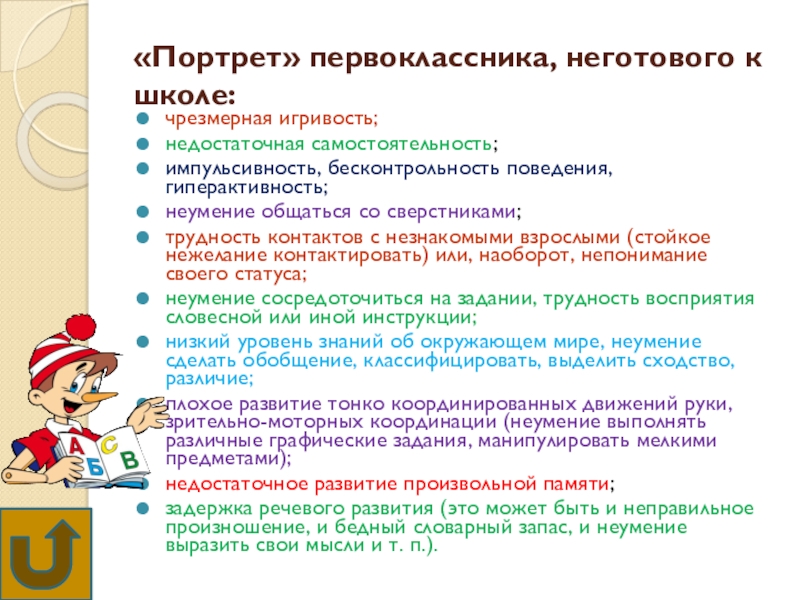 «Портрет» первоклассника, неготового к школе:

- чрезмерная игривость;
- недостаточная самостоятельность;
- импульсивность, бесконтрольность поведения, гиперактивность;
- неумение общаться со сверстниками;
- трудность контактов с незнакомыми взрослыми (стойкое нежелание контактировать) или, наоборот, непонимание своего статуса;
- неумение сосредоточиться на задании, трудность восприятия словесной или иной инструкции;
- низкий уровень знаний об окружающем мире, неумение сделать обобщение, классифицировать, выделить сходство, различие;
- плохое развитие тонко координированных движений руки, зрительно-моторных координации (неумение выполнять различные графические задания, манипулировать мелкими предметами);
- недостаточное развитие произвольной памяти;
- задержка речевого развития (это может быть и неправильное произношение, и бедный словарный запас, и неумение выразить свои мысли и т. п.).

А Б С В